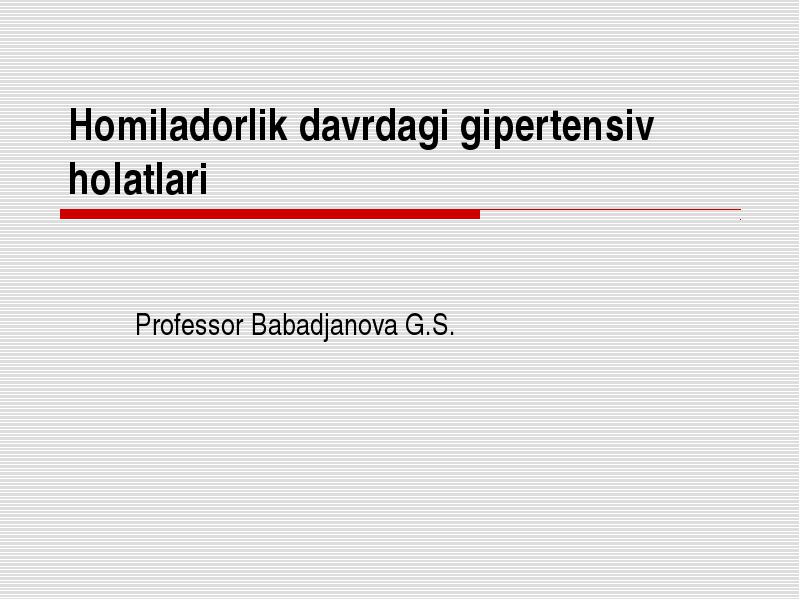 Homiladorlik davrdagi gipertensiv holatlari

Professor Babadjanova G.S.